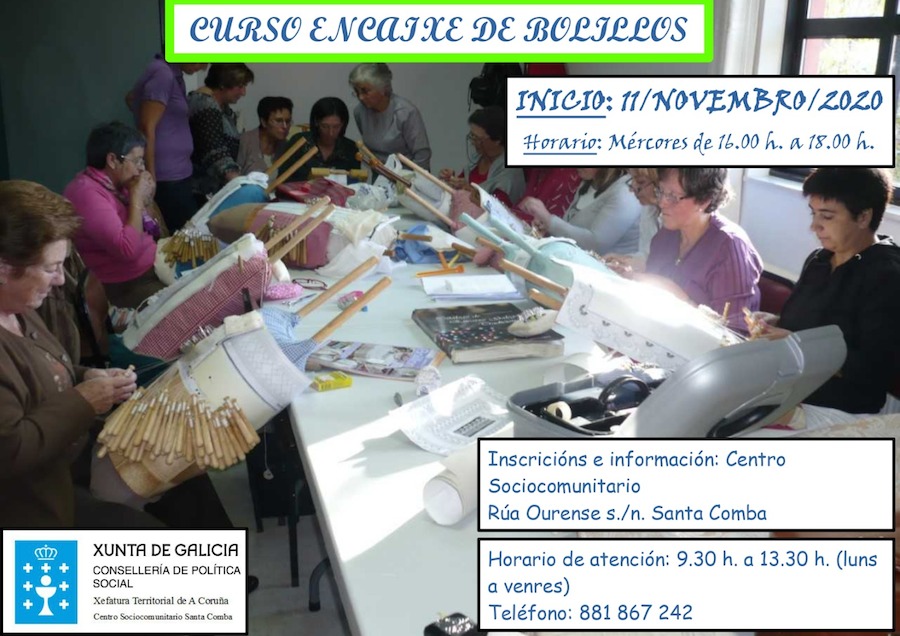 CURSO ENCAIXE DE BOLILLOS

INICIO: 11/NOVEMBRO/2020

Horario: Mércores de 16.00 h. a 18.00 h.

Inscricións e información: Centro Sociocomunitario Rúa Ourense s./n. Santa Comba

Horario de atención: 9.30 h. a 13.30 h. (luns a venres)
Teléfono: 881 867 242

XUNTA DE GALICIA
CONSELLERÍA DE POLÍTICA SOCIAL
Xefatura Territorial de A Coruña
Centro Sociocomunitario Santa Comba